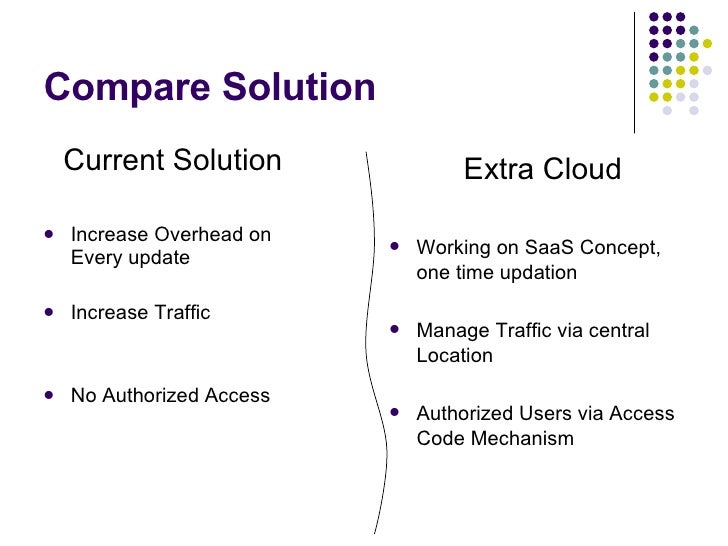 Compare Solution

Current Solution

- Increase Overhead on Every update
- Increase Traffic
- No Authorized Access

Extra Cloud

- Working on SaaS Concept, one time updation
- Manage Traffic via central Location
- Authorized Users via Access Code Mechanism